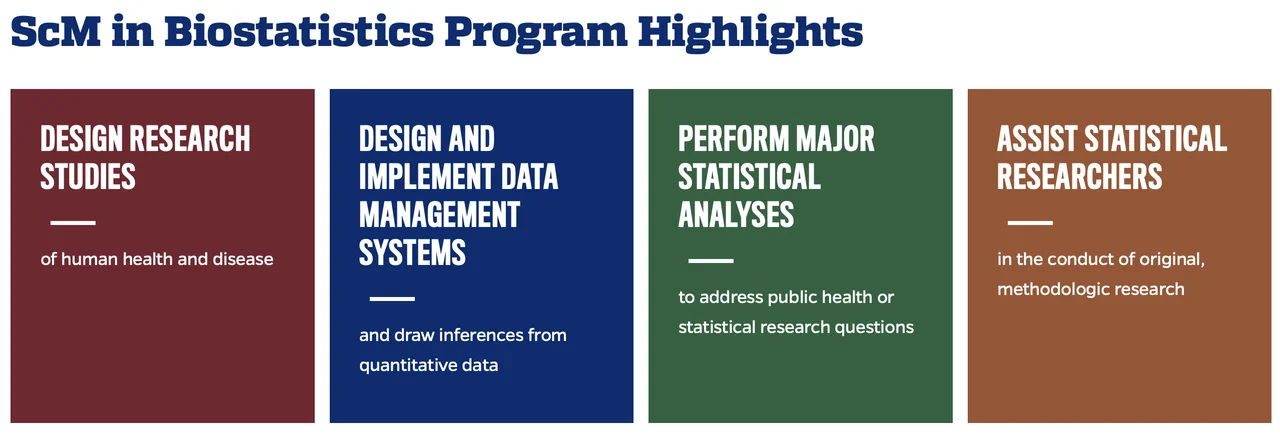 ScM in Biostatistics Program Highlights

DESIGN RESEARCH STUDIES

of human health and disease

DESIGN AND IMPLEMENT DATA MANAGEMENT SYSTEMS

and draw inferences from quantitative data

PERFORM MAJOR STATISTICAL ANALYSES

to address public health or statistical research questions

ASSIST STATISTICAL RESEARCHERS

in the conduct of original, methodologic research